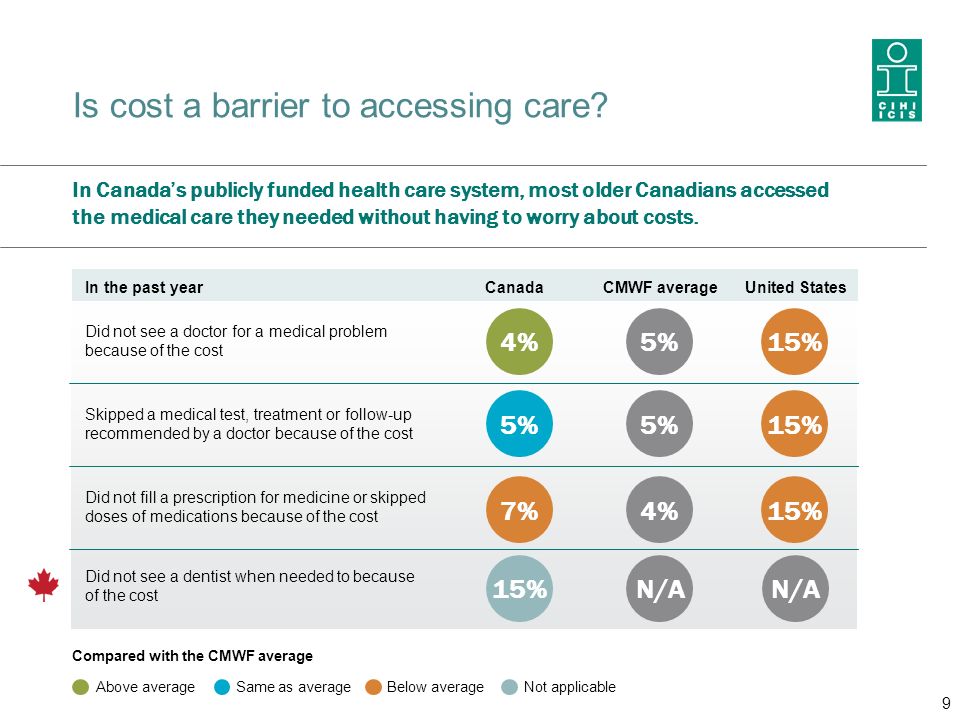 CIHI ICIS

Is cost a barrier to accessing care?

In Canada's publicly funded health care system, most older Canadians accessed the medical care they needed without having to worry about costs.

| In the past year | Canada | CMWF average | United States |
|---|---|---|---|
| Did not see a doctor for a medical problem because of the cost | 4% | 5% | 15% |
| Skipped a medical test, treatment or follow-up recommended by a doctor because of the cost | 5% | 5% | 15% |
| Did not fill a prescription for medicine or skipped doses of medications because of the cost | 7% | 4% | 15% |
| Did not see a dentist when needed to because of the cost | 15% | N/A | N/A |

Compared with the CMWF average

Above average Same as average Below average Not applicable

9